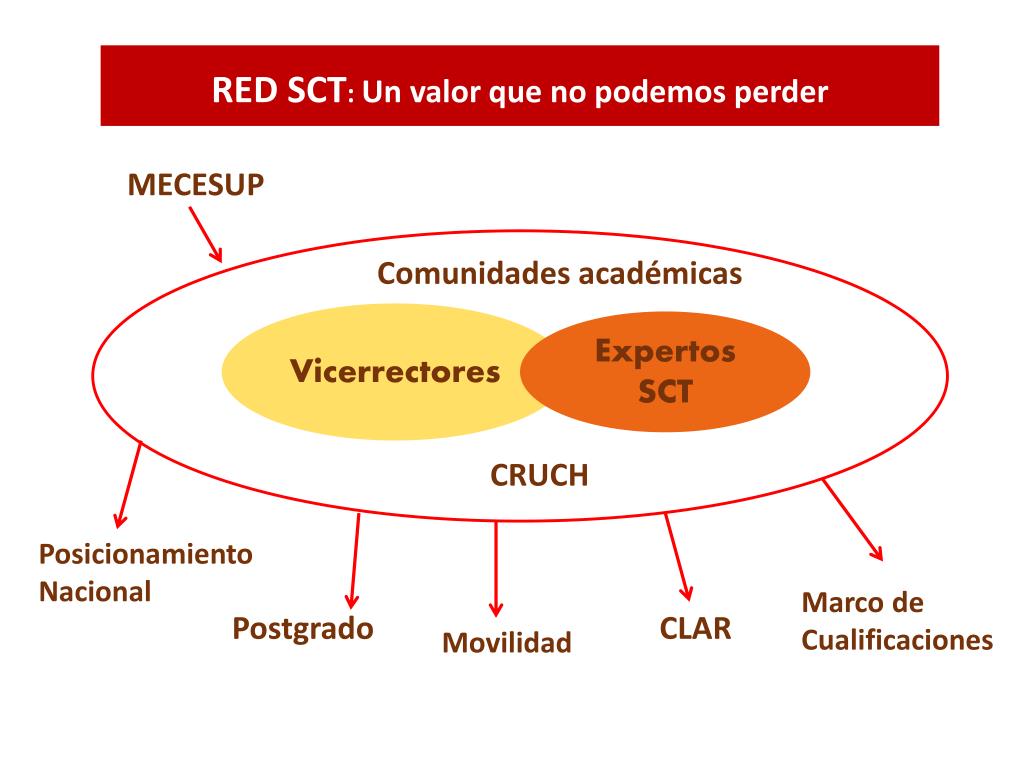 RED SCT: Un valor que no podemos perder

MECESUP

Comunidades académicas

Vicerrectores

Expertos SCT

CRUCH

Posicionamiento Nacional

Postgrado

Movilidad

CLAR

Marco de Cualificaciones